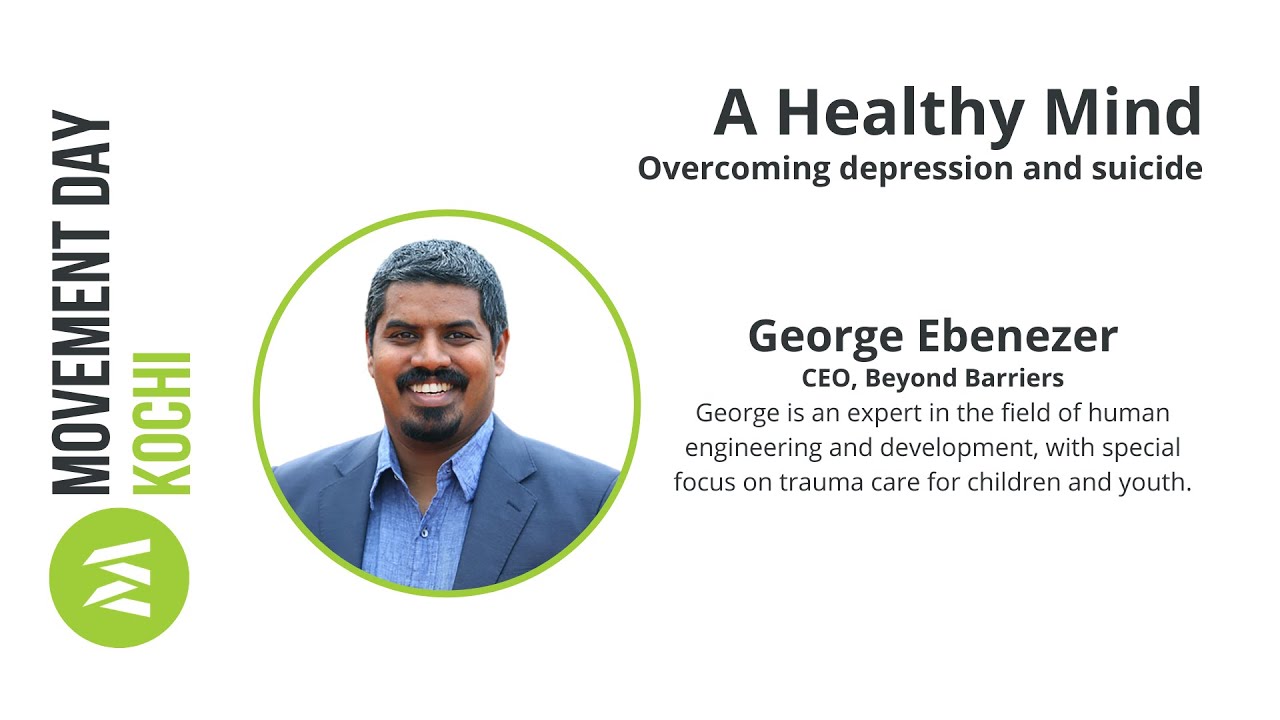 MOVEMENT DAY
KOCHI

A Healthy Mind
Overcoming depression and suicide

George Ebenezer
CEO, Beyond Barriers
George is an expert in the field of human engineering and development, with special focus on trauma care for children and youth.